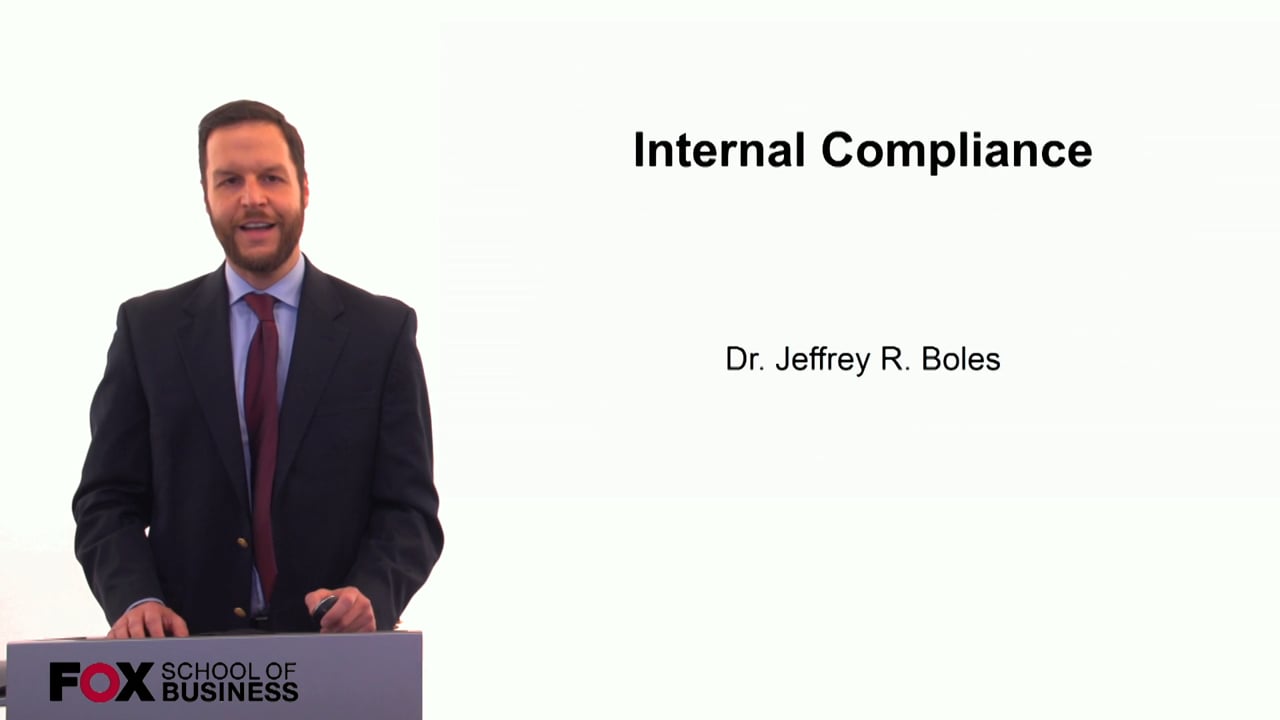 Internal Compliance

Dr. Jeffrey R. Boles

FOX SCHOOL OF BUSINESS